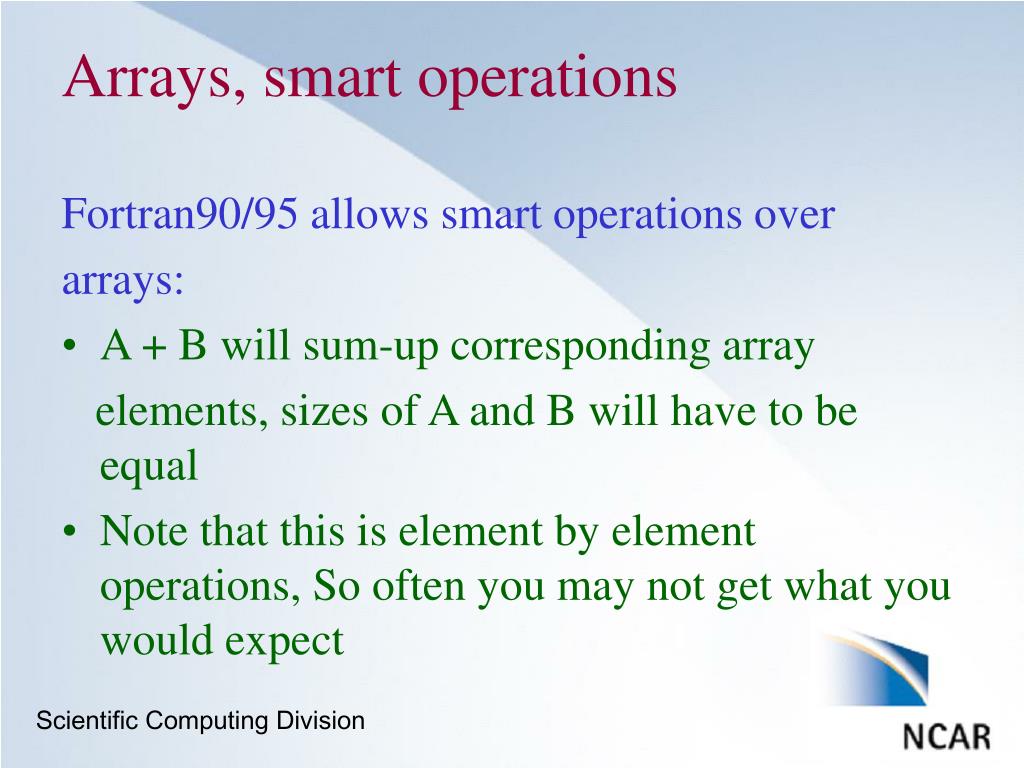 Arrays, smart operations

Fortran90/95 allows smart operations over arrays:

• A + B will sum-up corresponding array elements, sizes of A and B will have to be equal
• Note that this is element by element operations, So often you may not get what you would expect

Scientific Computing Division

NCAR